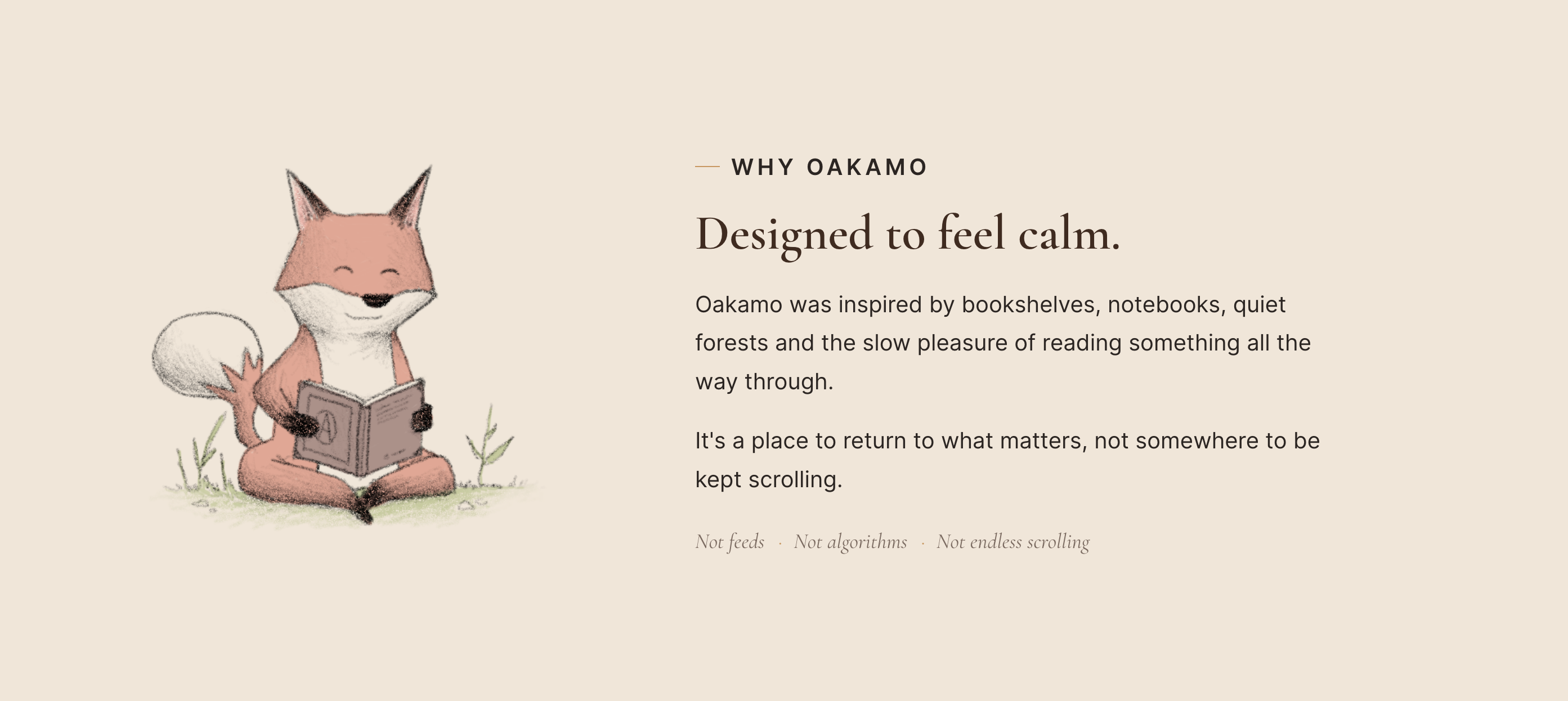 WHY OAKAMO

Designed to feel calm.

Oakamo was inspired by bookshelves, notebooks, quiet forests and the slow pleasure of reading something all the way through.

It's a place to return to what matters, not somewhere to be kept scrolling.

Not feeds · Not algorithms · Not endless scrolling